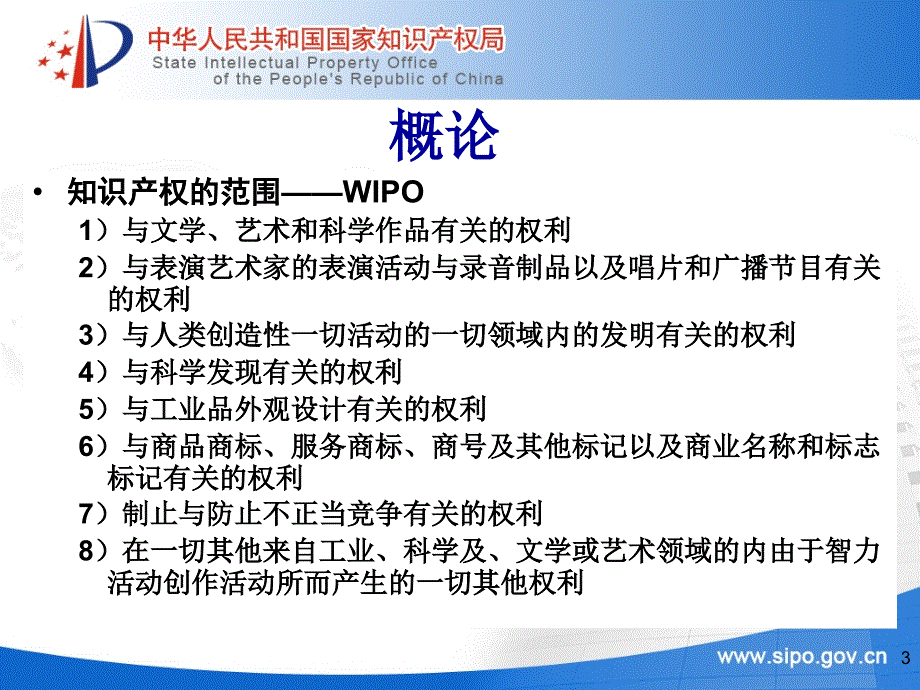 中华人民共和国国家知识产权局
State Intellectual Property Office of the People's Republic of China

概论

• 知识产权的范围——WIPO
1）与文学、艺术和科学作品有关的权利
2）与表演艺术家的表演活动与录音制品以及唱片和广播节目有关的权利
3）与人类创造性一切活动的一切领域内的发明有关的权利
4）与科学发现有关的权利
5）与工业品外观设计有关的权利
6）与商品商标、服务商标、商号及其他标记以及商业名称和标志标记有关的权利
7）制止与防止不正当竞争有关的权利
8）在一切其他来自工业、科学及、文学或艺术领域的内由于智力活动创作活动所而产生的一切其他权利

www.sipo.gov.cn 3